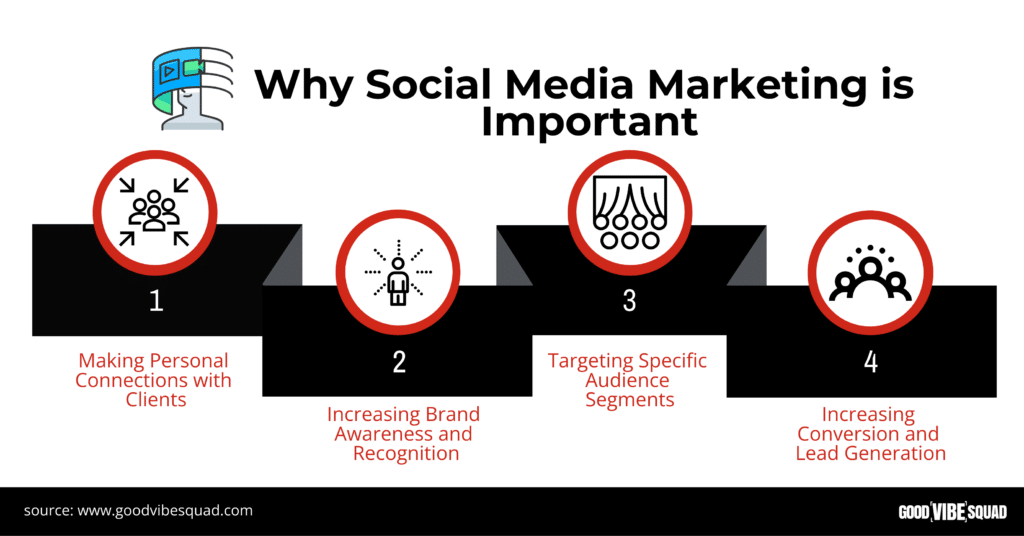 Why Social Media Marketing is Important

1

Making Personal Connections with Clients

2

Increasing Brand Awareness and Recognition

3

Targeting Specific Audience Segments

4

Increasing Conversion and Lead Generation

source: www.goodvibesquad.com

GOOD VIBE SQUAD